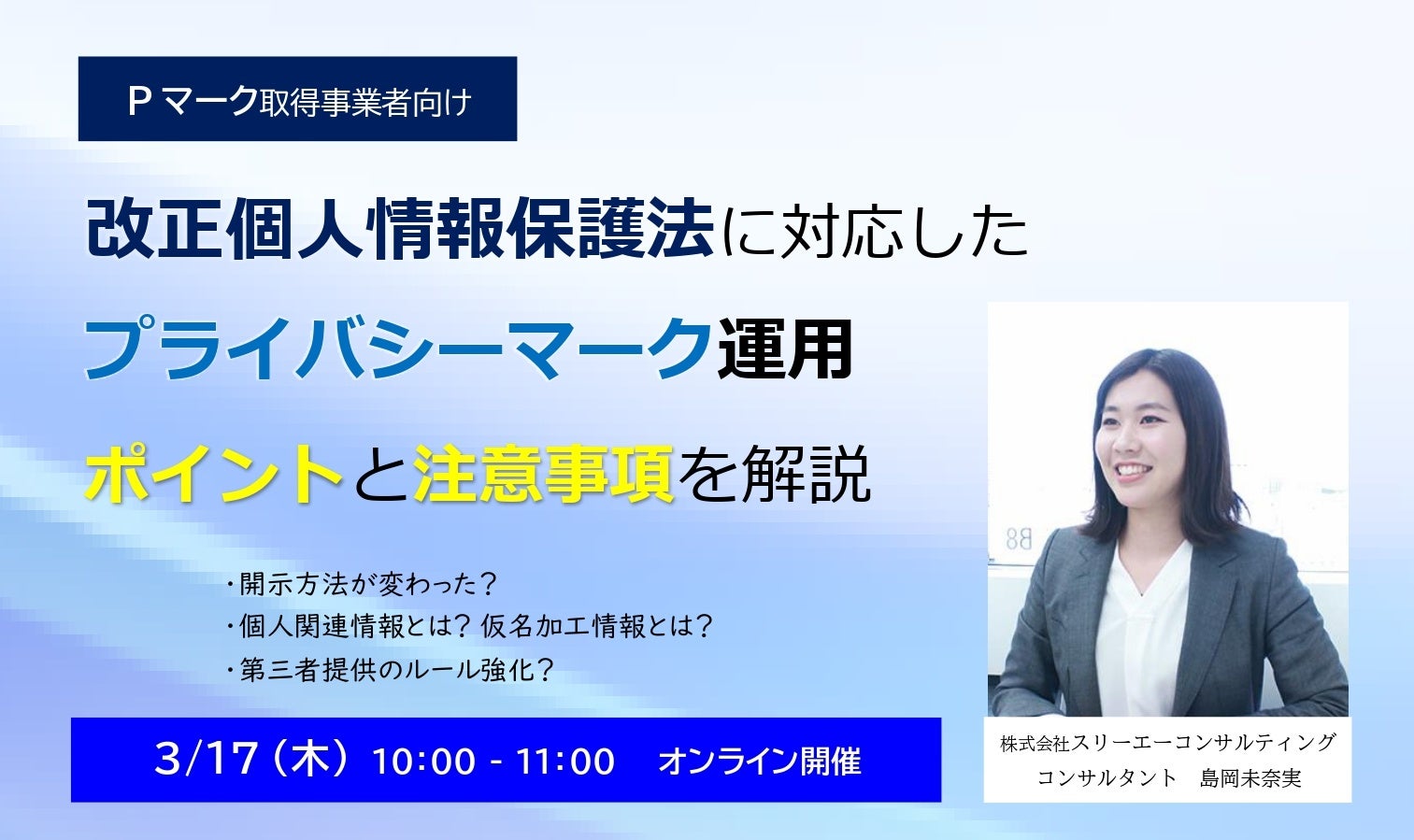 Ｐマーク取得事業者向け

改正個人情報保護法に対応した

プライバシーマーク運用

ポイントと注意事項を解説

・開示方法が変わった？
・個人関連情報とは？仮名加工情報とは？
・第三者提供のルール強化？

3/17（木）10:00 - 11:00　オンライン開催

B8

株式会社スリーエーコンサルティング
コンサルタント　島岡未奈実